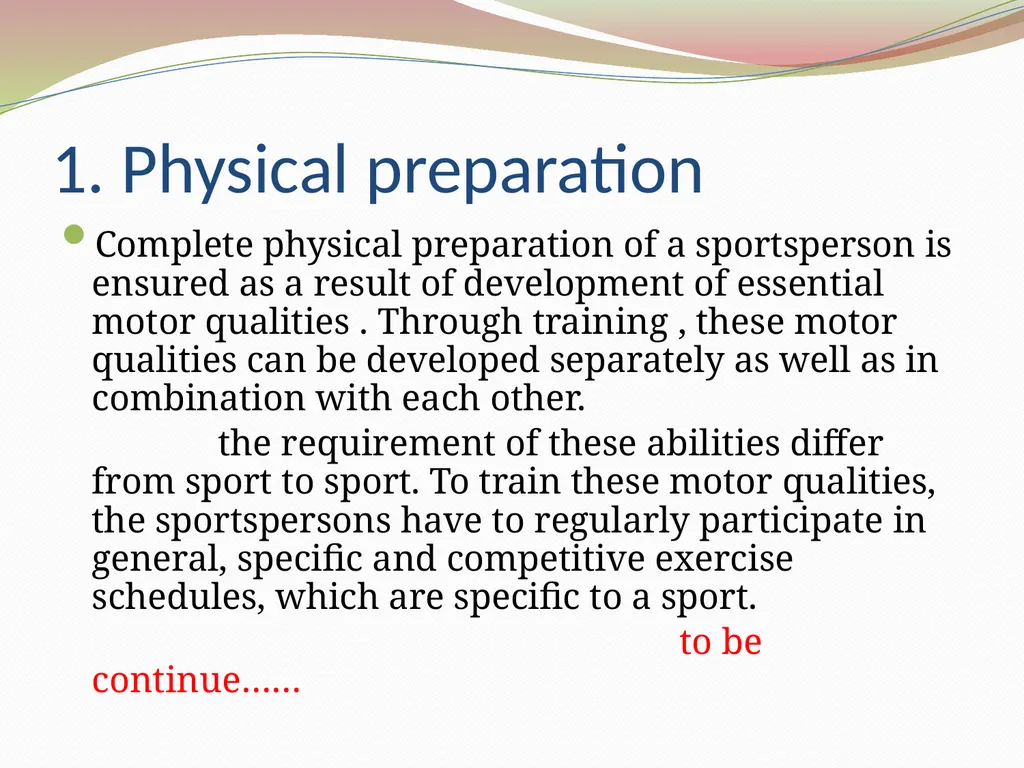 1. Physical preparation

Complete physical preparation of a sportsperson is ensured as a result of development of essential motor qualities . Through training , these motor qualities can be developed separately as well as in combination with each other.

the requirement of these abilities differ from sport to sport. To train these motor qualities, the sportspersons have to regularly participate in general, specific and competitive exercise schedules, which are specific to a sport.

to be continue......